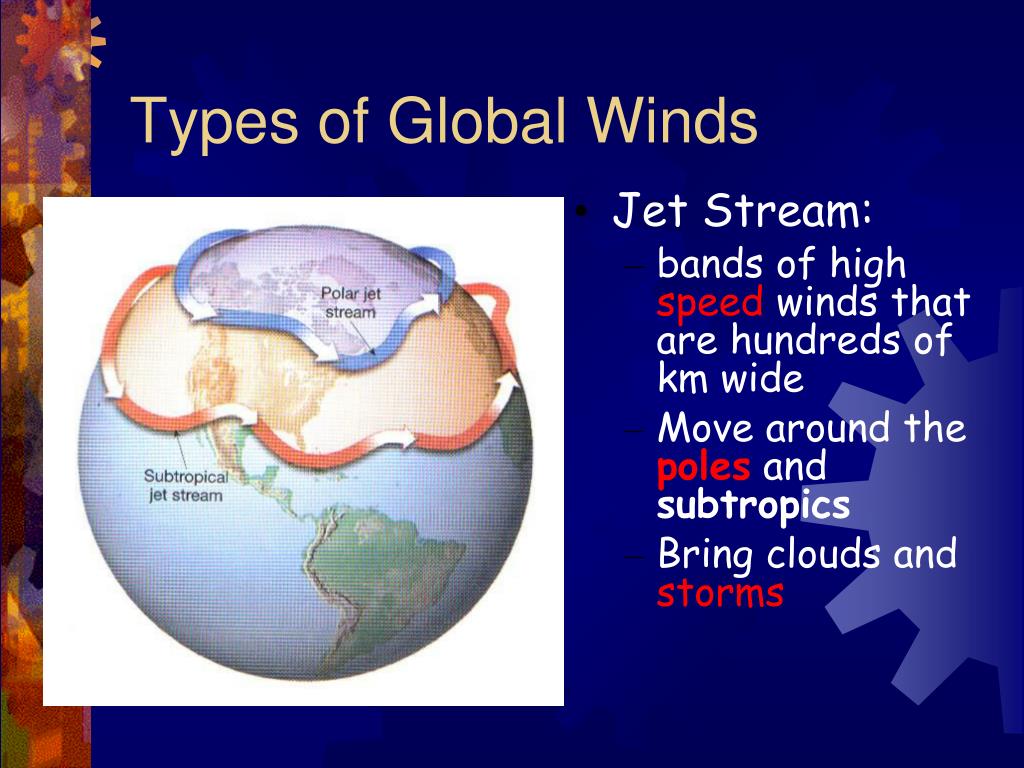 Types of Global Winds

Polar jet stream

Subtropical jet stream

• Jet Stream:
– bands of high speed winds that are hundreds of km wide
– Move around the poles and subtropics
– Bring clouds and storms